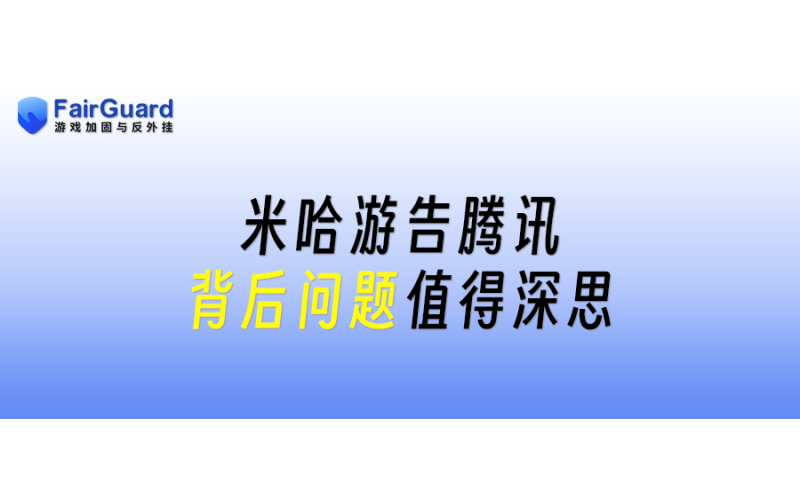 FairGuard
游戏加固与反外挂

米哈游告腾讯
背后问题值得深思